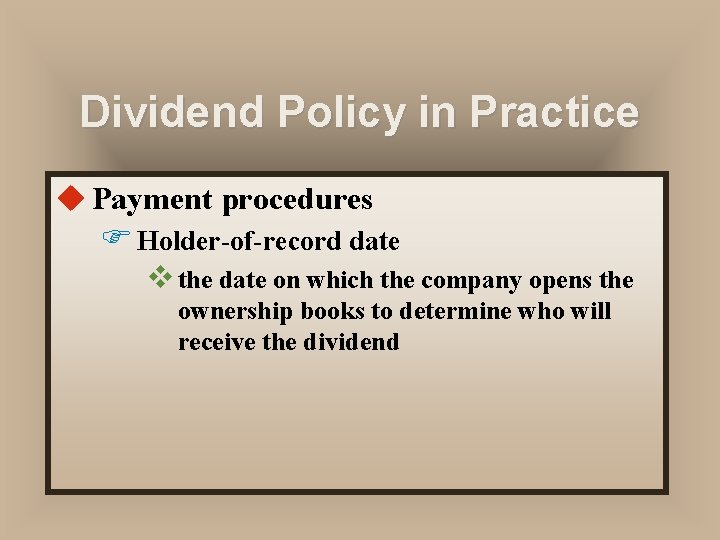 Dividend Policy in Practice

Payment procedures

Holder-of-record date

the date on which the company opens the ownership books to determine who will receive the dividend